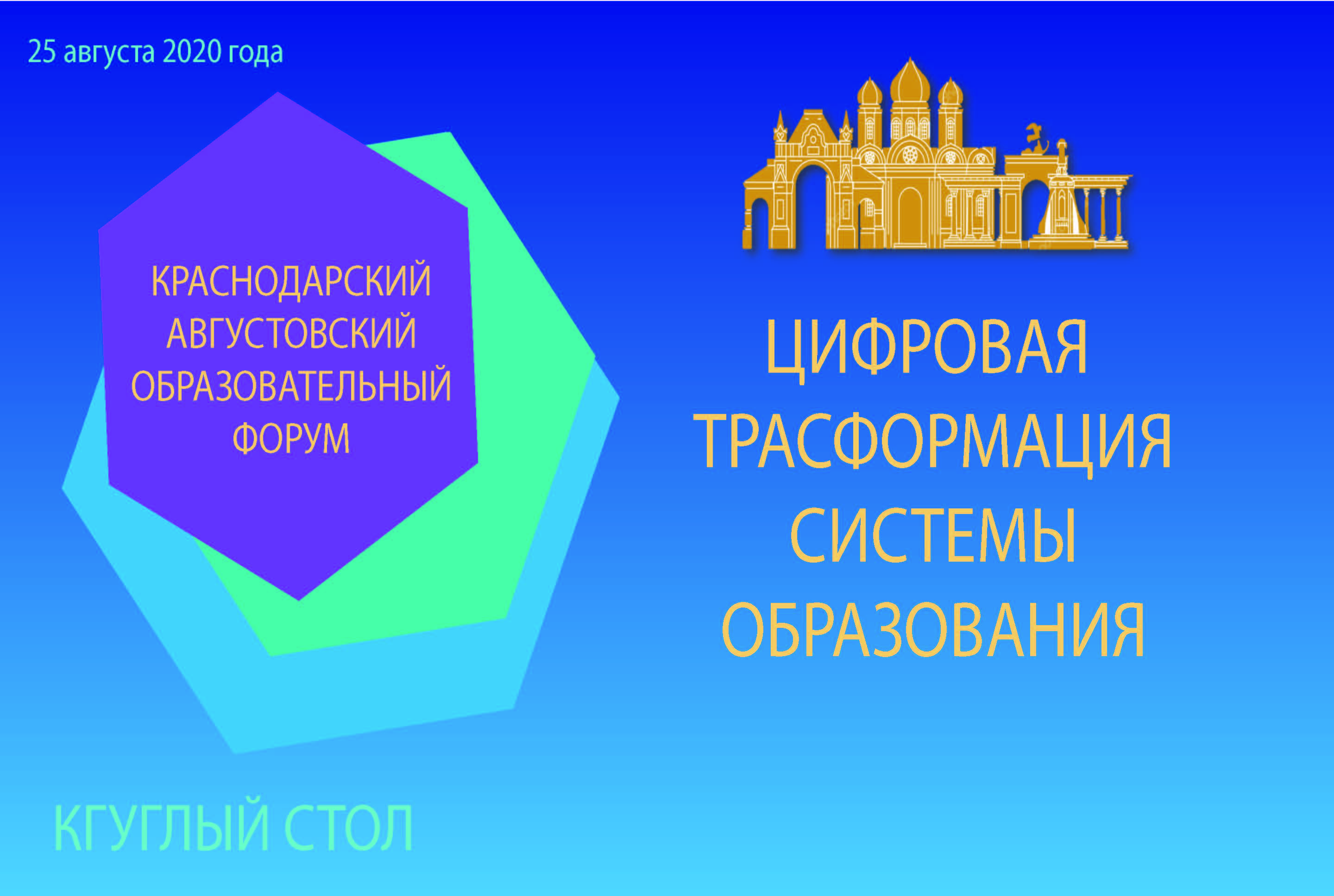 25 августа 2020 года

КРАСНОДАРСКИЙ АВГУСТОВСКИЙ ОБРАЗОВАТЕЛЬНЫЙ ФОРУМ

ЦИФРОВАЯ ТРАСФОРМАЦИЯ СИСТЕМЫ ОБРАЗОВАНИЯ

КГУГЛЫЙ СТОЛ